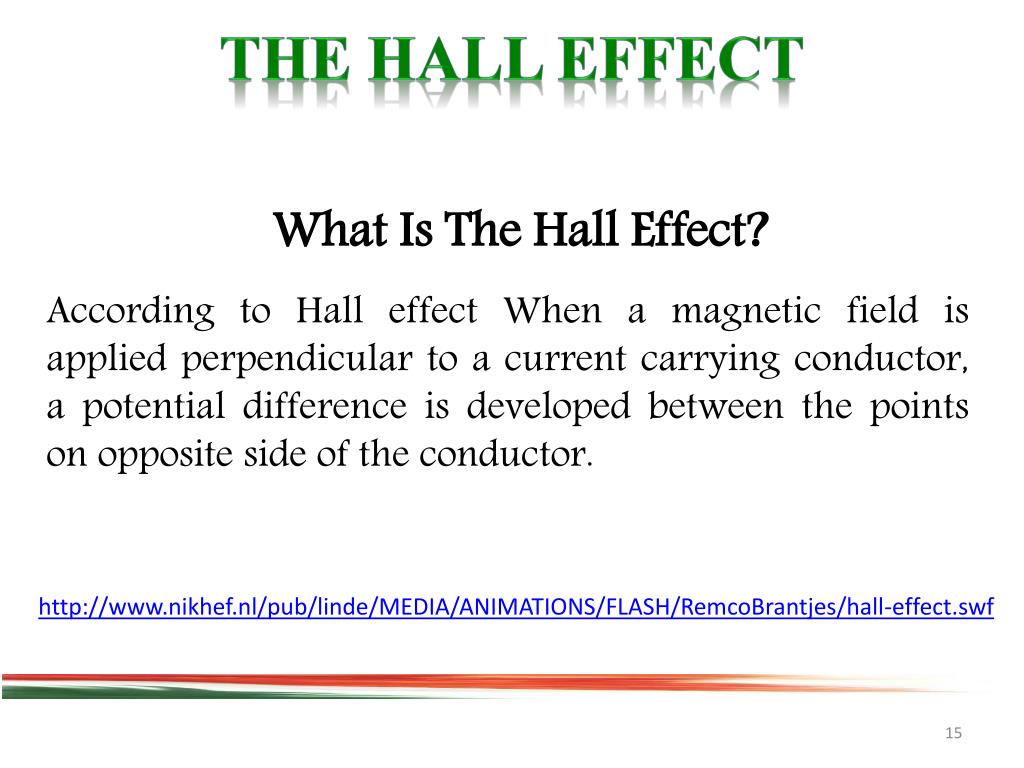 THE HALL EFFECT

What Is The Hall Effect?

According to Hall effect When a magnetic field is applied perpendicular to a current carrying conductor, a potential difference is developed between the points on opposite side of the conductor.

http://www.nikhef.nl/pub/linde/MEDIA/ANIMATIONS/FLASH/RemcoBrantjes/hall-effect.swf

15